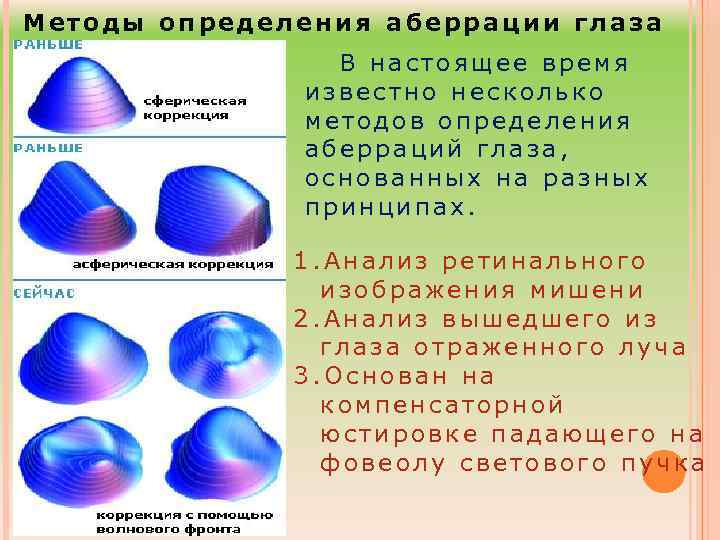 Методы определения аберрации глаза

РАНЬШЕ

сферическая коррекция

РАНЬШЕ

асферическая коррекция

СЕЙЧАС

коррекция с помощью волнового фронта

В настоящее время известно несколько методов определения аберраций глаза, основанных на разных принципах.

1.Анализ ретинального изображения мишени
2.Анализ вышедшего из глаза отраженного луча
3.Основан на компенсаторной юстировке падающего на фовеолу светового пучка